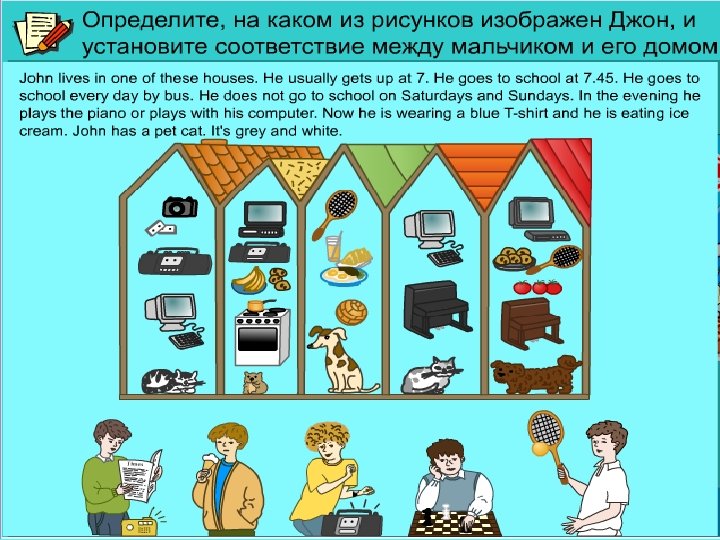 Определите, на каком из рисунков изображен Джон, и установите соответствие между мальчиком и его домом

John lives in one of these houses. He usually gets up at 7. He goes to school at 7.45. He goes to school every day by bus. He does not go to school on Saturdays and Sundays. In the evening he plays the piano or plays with his computer. Now he is wearing a blue T-shirt and he is eating ice cream. John has a pet cat. It's grey and white.